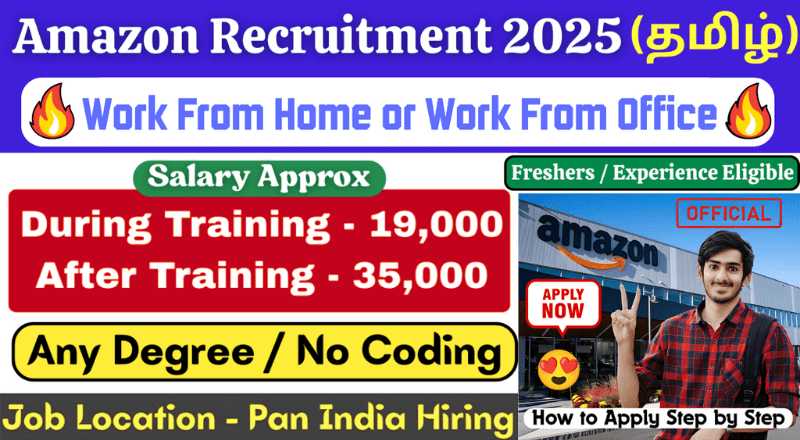 Amazon Recruitment 2025 (தமிழ்)

Work From Home or Work From Office

Salary Approx

During Training - 19,000
After Training - 35,000

Any Degree / No Coding

Job Location - Pan India Hiring

Freshers / Experience Eligible

OFFICIAL

amazon

APPLY NOW

How to Apply Step by Step